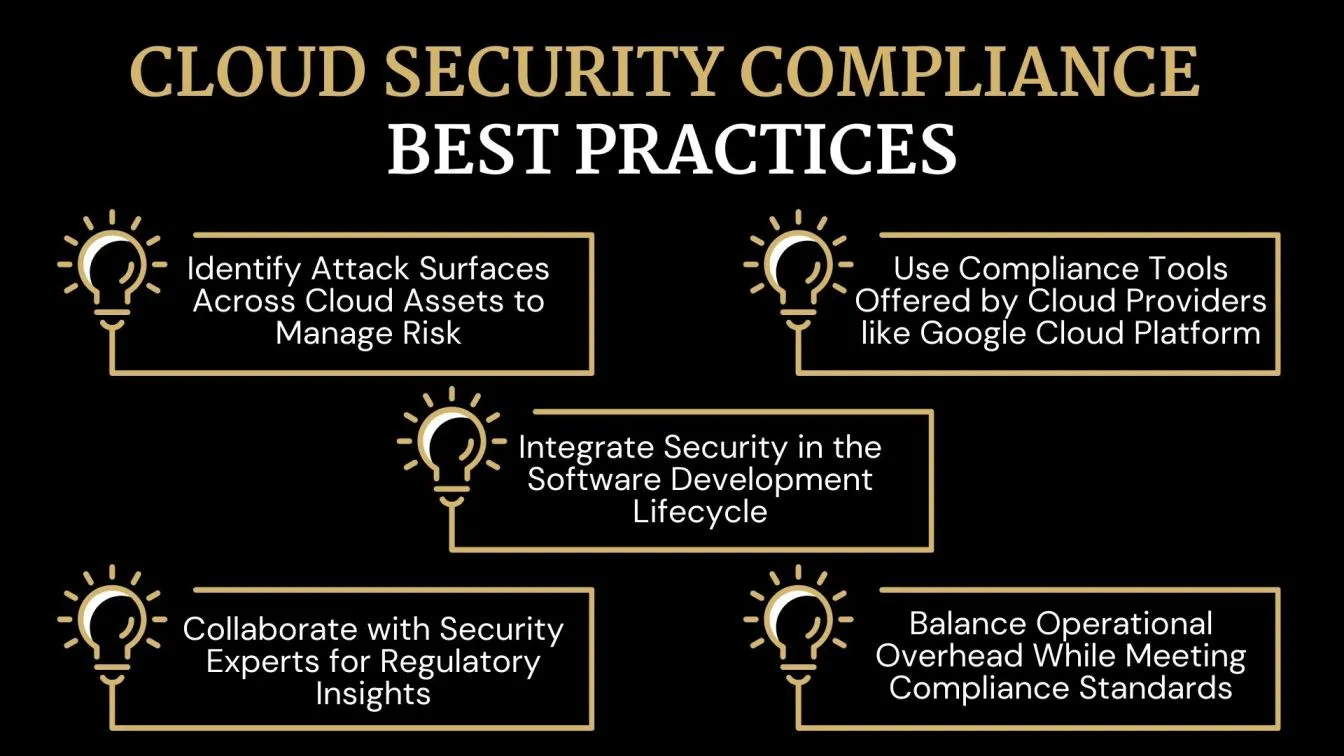 CLOUD SECURITY COMPLIANCE
BEST PRACTICES

Identify Attack Surfaces Across Cloud Assets to Manage Risk

Use Compliance Tools Offered by Cloud Providers like Google Cloud Platform

Integrate Security in the Software Development Lifecycle

Collaborate with Security Experts for Regulatory Insights

Balance Operational Overhead While Meeting Compliance Standards